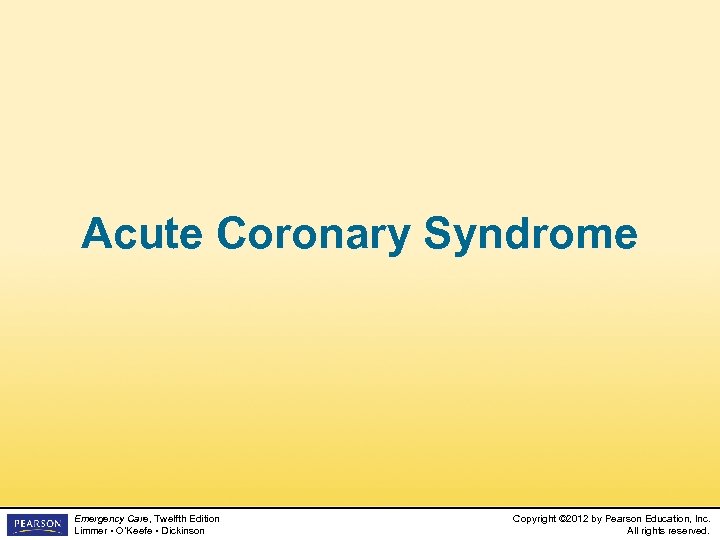 Acute Coronary Syndrome

PEARSON

Emergency Care, Twelfth Edition
Limmer • O'Keefe • Dickinson

Copyright ©2012 by Pearson Education, Inc.
All rights reserved.